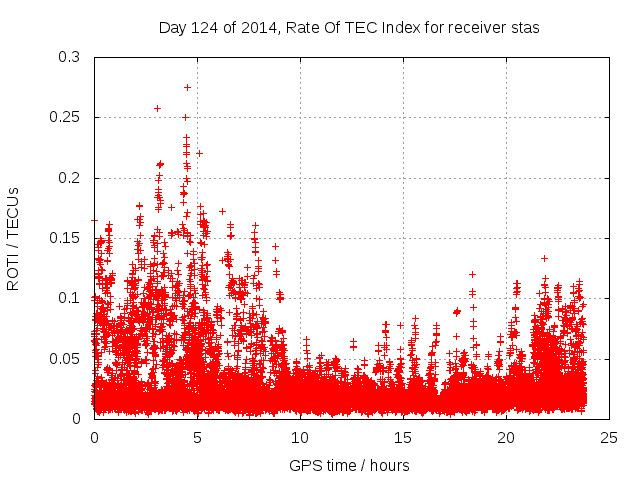 Day 124 of 2014, Rate Of TEC Index for receiver stas

ROTI / TECUs

0.3
0.25
0.2
0.15
0.1
0.05
0

0
5
10
15
20
25

GPS time / hours